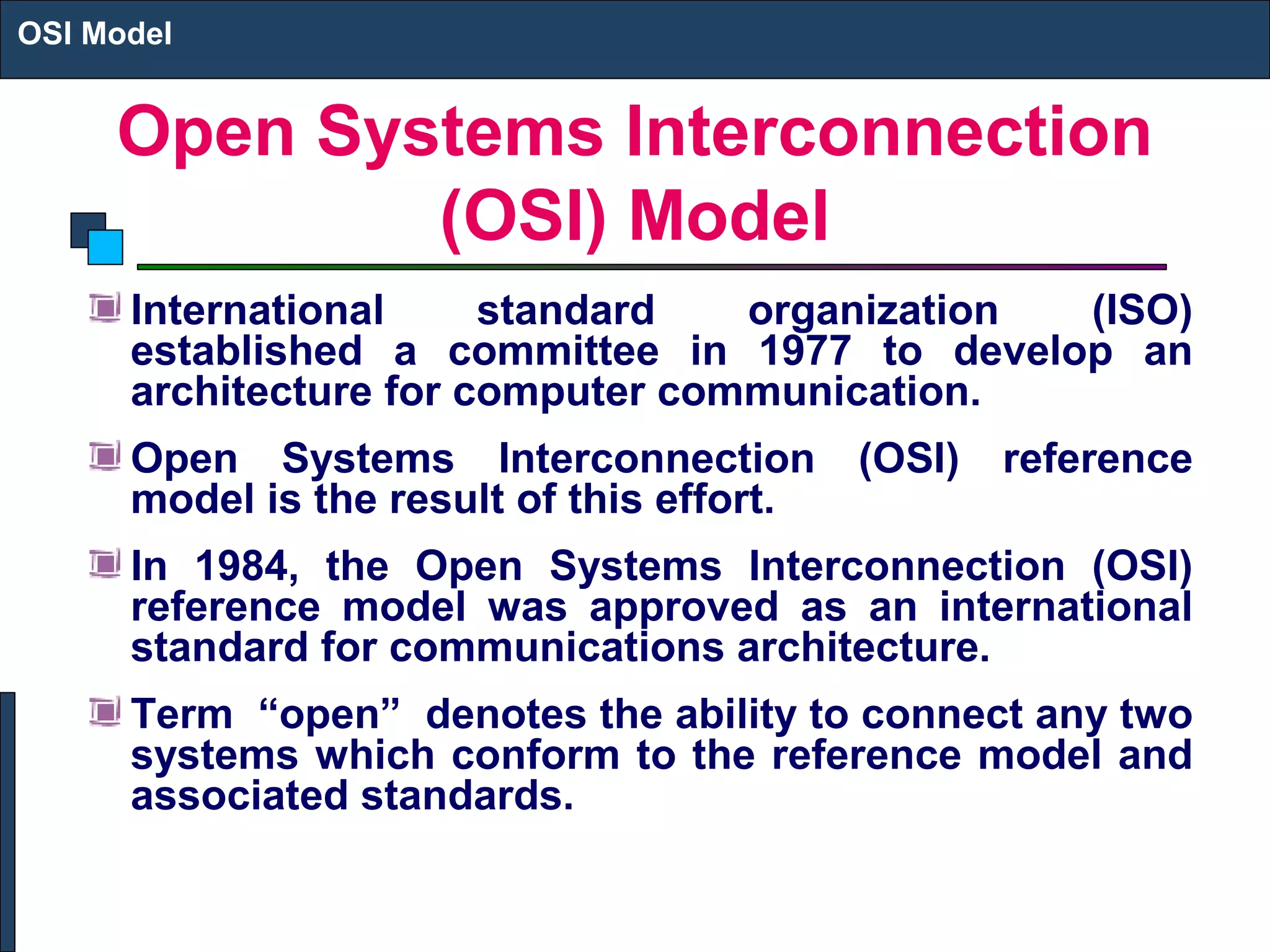 OSI Model

Open Systems Interconnection (OSI) Model

International standard organization (ISO) established a committee in 1977 to develop an architecture for computer communication.

Open Systems Interconnection (OSI) reference model is the result of this effort.

In 1984, the Open Systems Interconnection (OSI) reference model was approved as an international standard for communications architecture.

Term “open” denotes the ability to connect any two systems which conform to the reference model and associated standards.